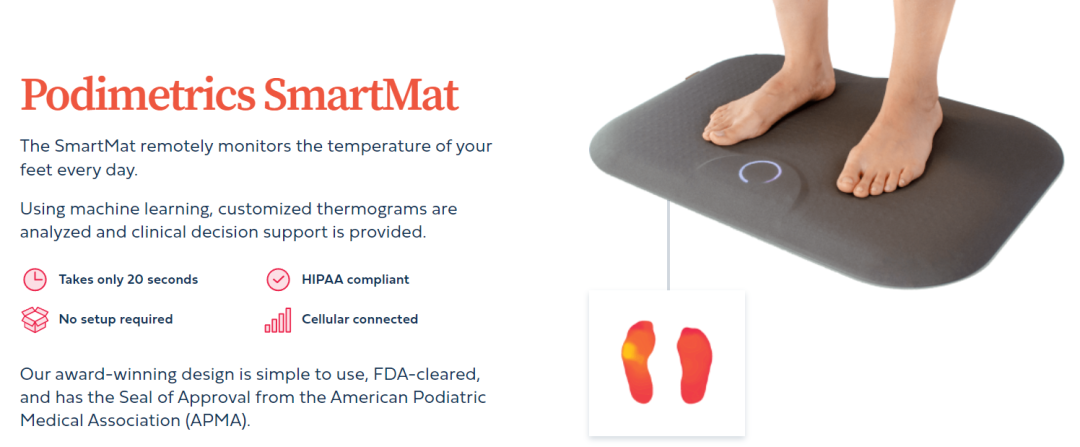 Podimetrics SmartMat

The SmartMat remotely monitors the temperature of your feet every day.

Using machine learning, customized thermograms are analyzed and clinical decision support is provided.

Takes only 20 seconds

HIPAA compliant

No setup required

Cellular connected

Our award-winning design is simple to use, FDA-cleared, and has the Seal of Approval from the American Podiatric Medical Association (APMA).